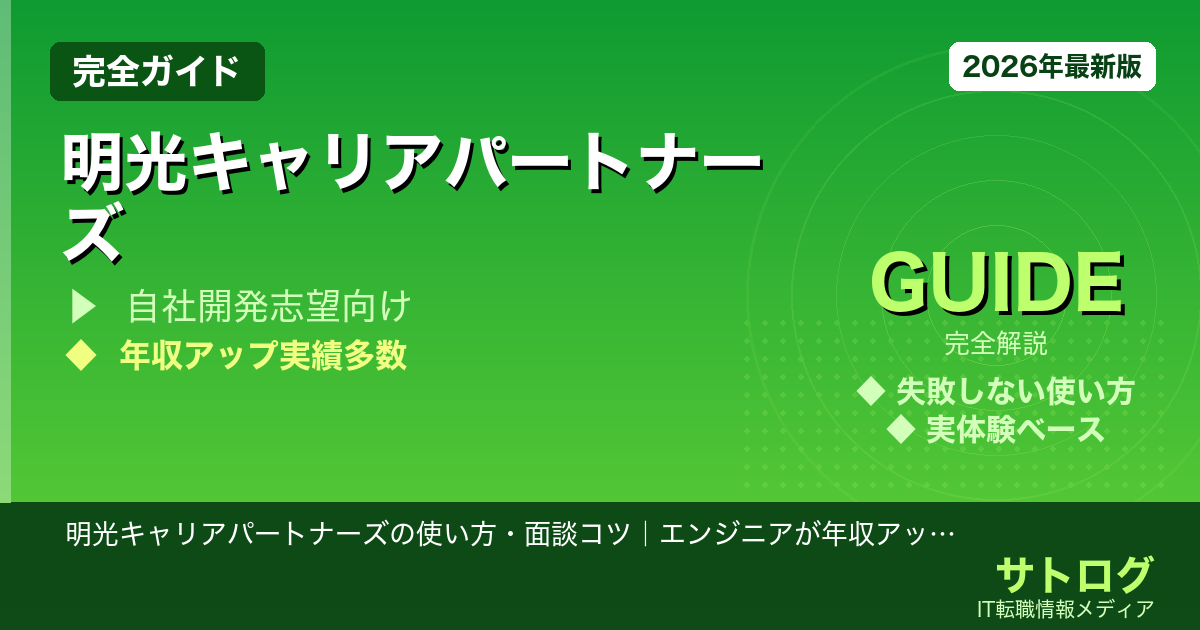 完全ガイド

2026年最新版

明光キャリアパートナーズ

▶ 自社開発志望向け

◆ 年収アップ実績多数

GUIDE

完全解説

◆ 失敗しない使い方

◆ 実体験ベース

明光キャリアパートナーズの使い方・面談コツ｜エンジニアが年収アッ…

サトログ

IT転職情報メディア